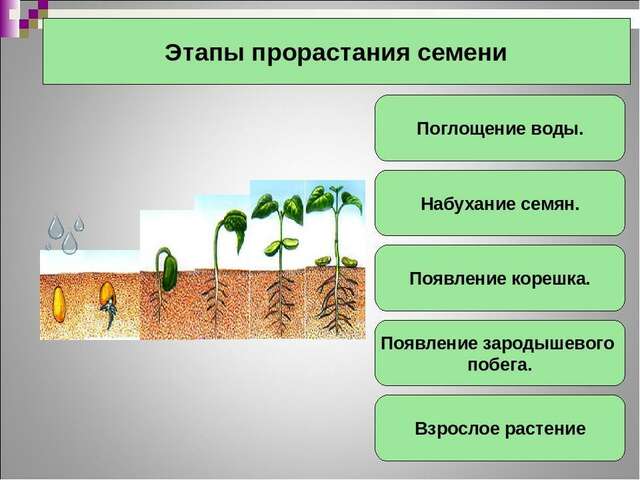 Этапы прорастания семени

Поглощение воды.

Набухание семян.

Появление корешка.

Появление зародышевого побега.

Взрослое растение